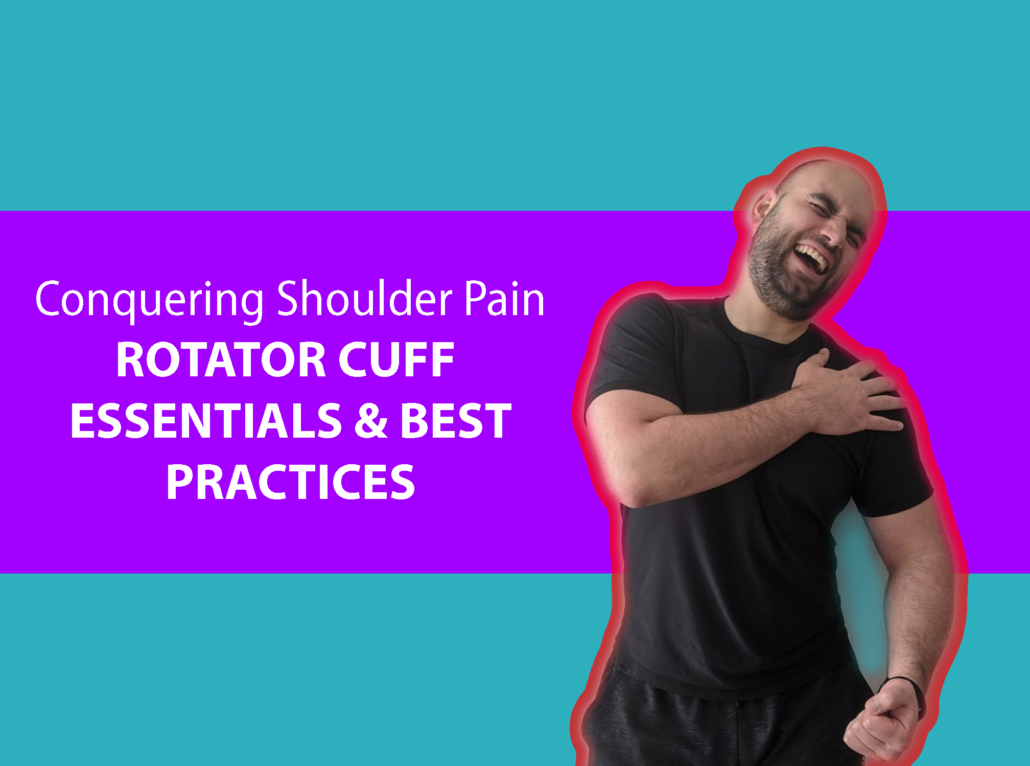 Conquering Shoulder Pain
ROTATOR CUFF ESSENTIALS & BEST PRACTICES